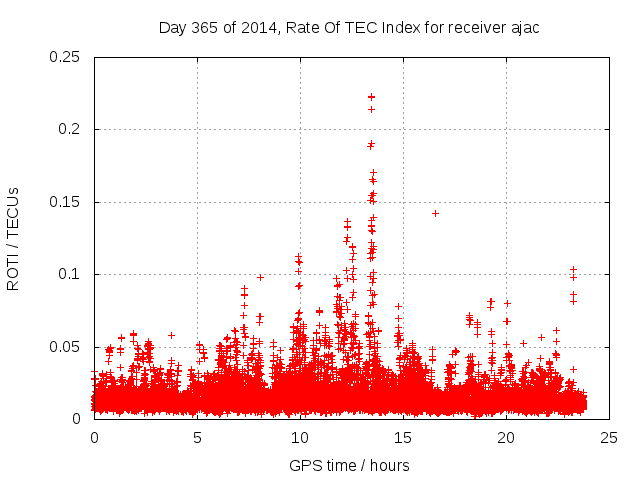 Day 365 of 2014, Rate Of TEC Index for receiver ajac

ROTI / TECUs

0.25
0.2
0.15
0.1
0.05
0

0
5
10
15
20
25

GPS time / hours